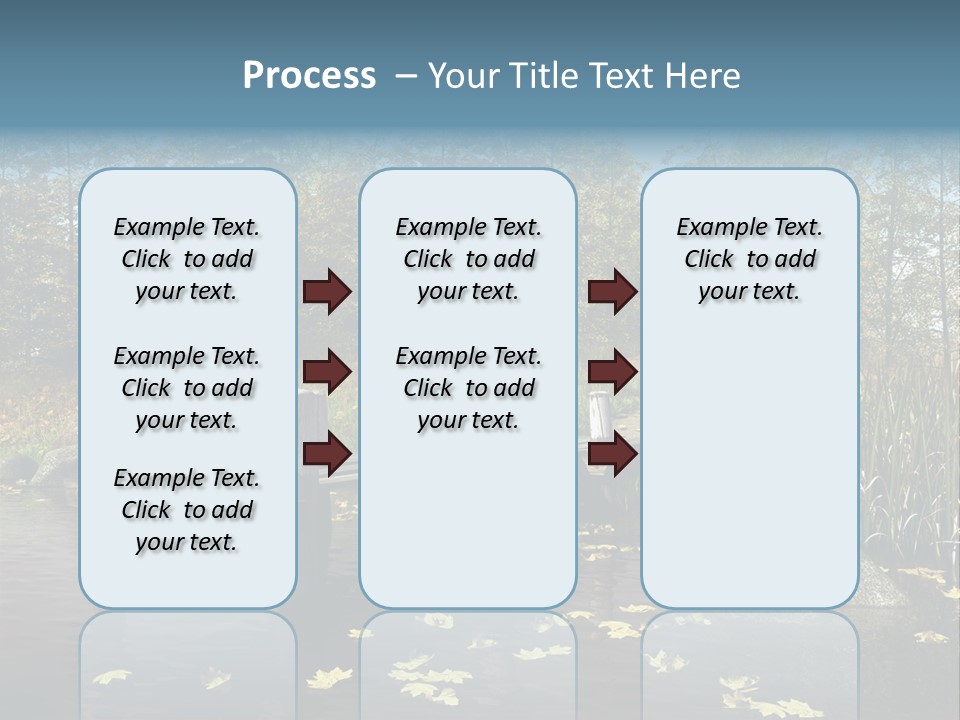 Process – Your Title Text Here

Example Text. Click to add your text.

Example Text. Click to add your text.

Example Text. Click to add your text.

Example Text. Click to add your text.

Example Text. Click to add your text.

Example Text. Click to add your text.